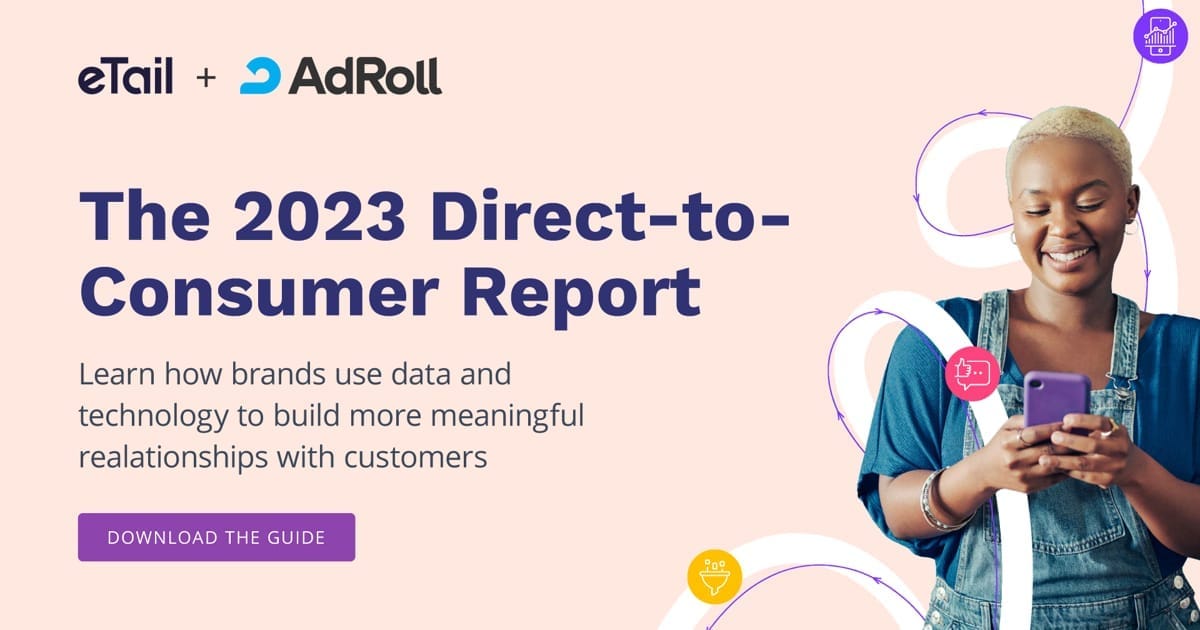 eTail + AdRoll

The 2023 Direct-to-Consumer Report

Learn how brands use data and technology to build more meaningful realationships with customers

DOWNLOAD THE GUIDE